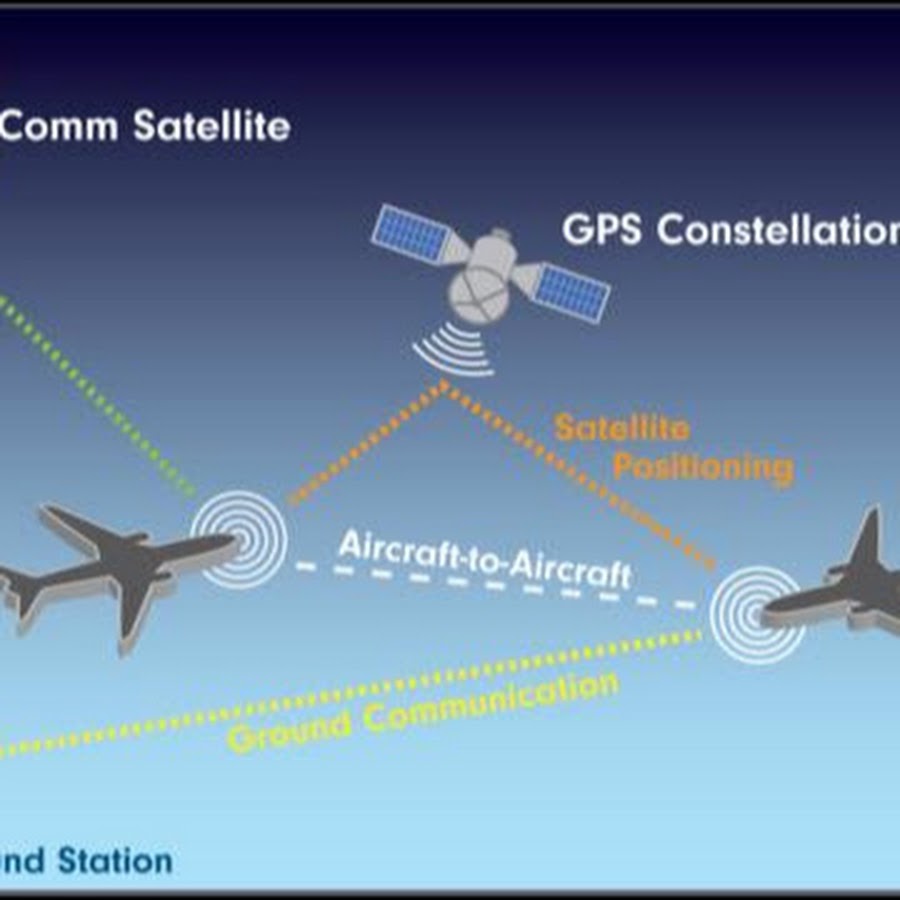 Comm Satellite

GPS Constellatio

Satellite Positioning

Aircraft-to-Aircraft

Ground Communication

nd Station